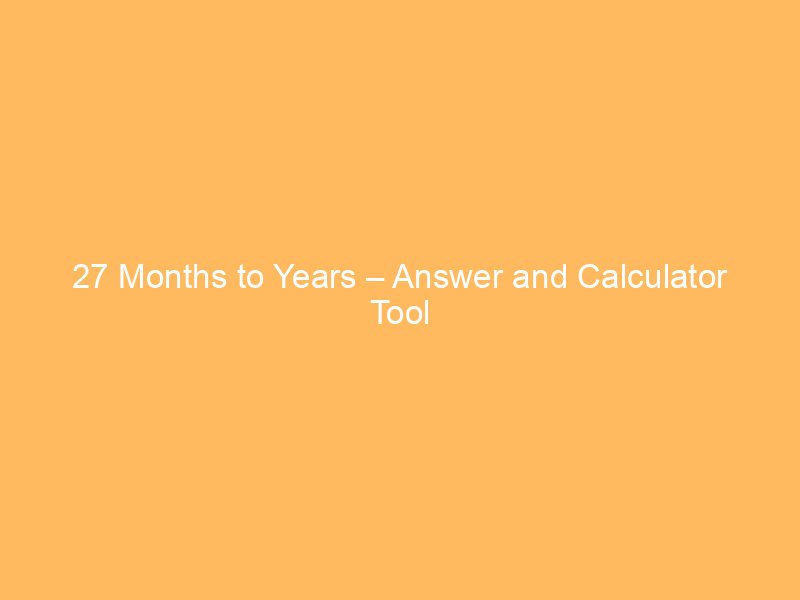 27 Months to Years – Answer and Calculator Tool